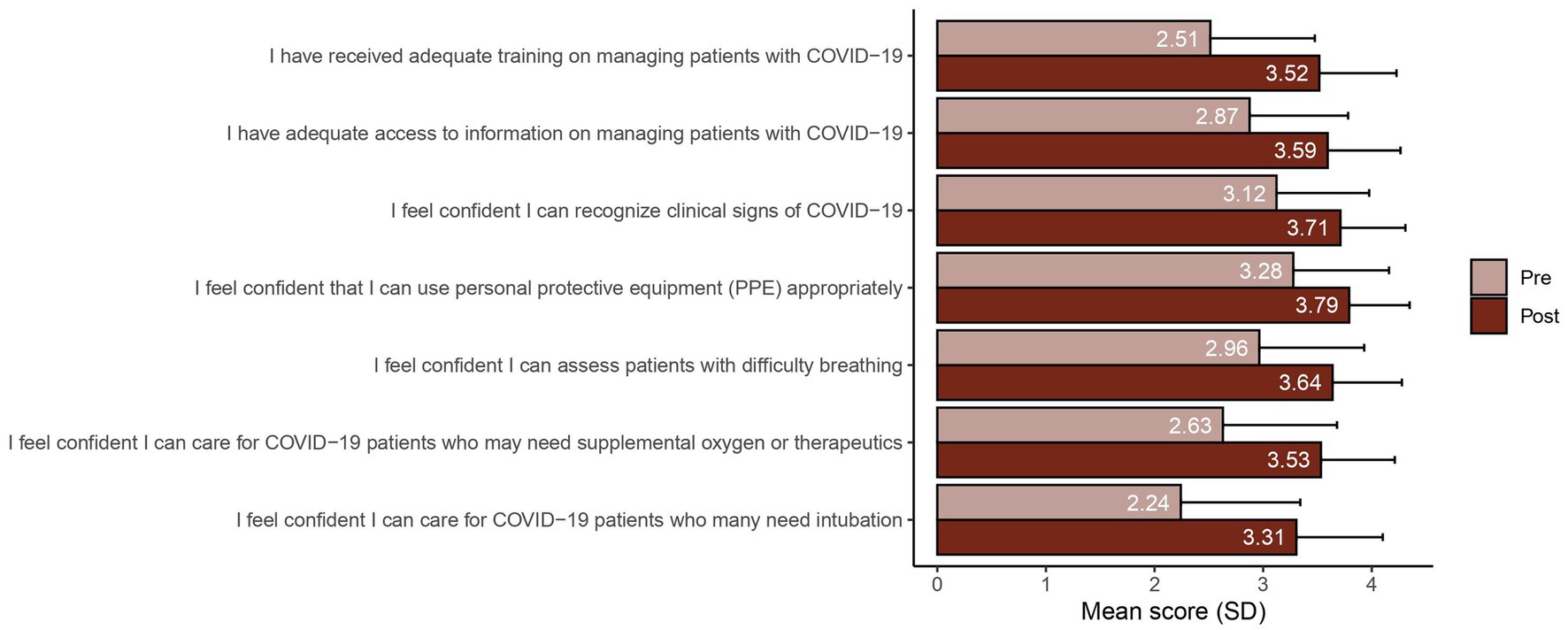 I have received adequate training on managing patients with COVID−19
2.51
3.52
I have adequate access to information on managing patients with COVID−19
2.87
3.59
I feel confident I can recognize clinical signs of COVID−19
3.12
3.71
I feel confident that I can use personal protective equipment (PPE) appropriately
3.28
3.79
I feel confident I can assess patients with difficulty breathing
2.96
3.64
I feel confident I can care for COVID−19 patients who may need supplemental oxygen or therapeutics
2.63
3.53
I feel confident I can care for COVID−19 patients who many need intubation
2.24
3.31

0 1 2 3 4
Mean score (SD)

Pre
Post